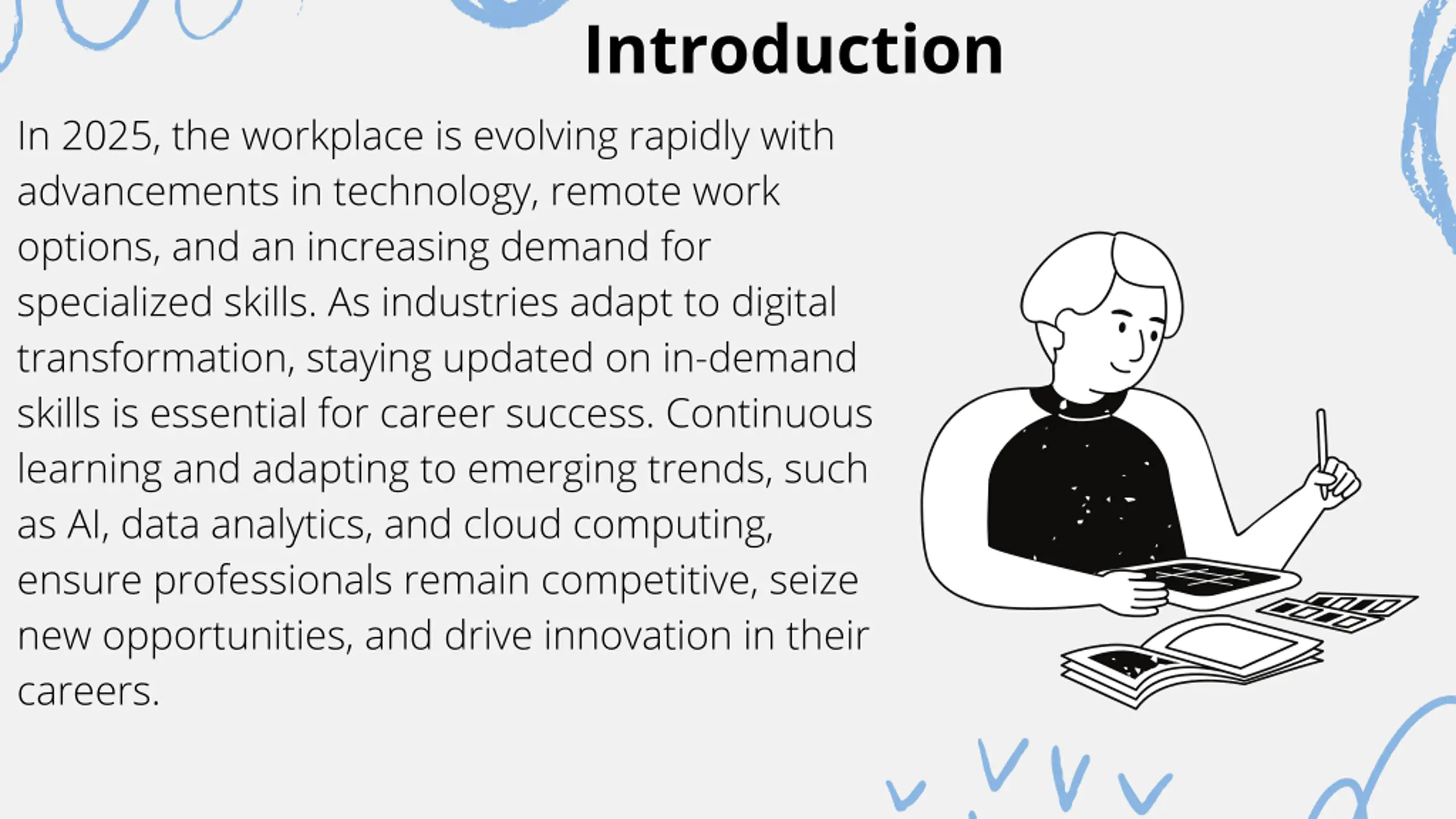 Introduction

In 2025, the workplace is evolving rapidly with advancements in technology, remote work options, and an increasing demand for specialized skills. As industries adapt to digital transformation, staying updated on in-demand skills is essential for career success. Continuous learning and adapting to emerging trends, such as AI, data analytics, and cloud computing, ensure professionals remain competitive, seize new opportunities, and drive innovation in their careers.